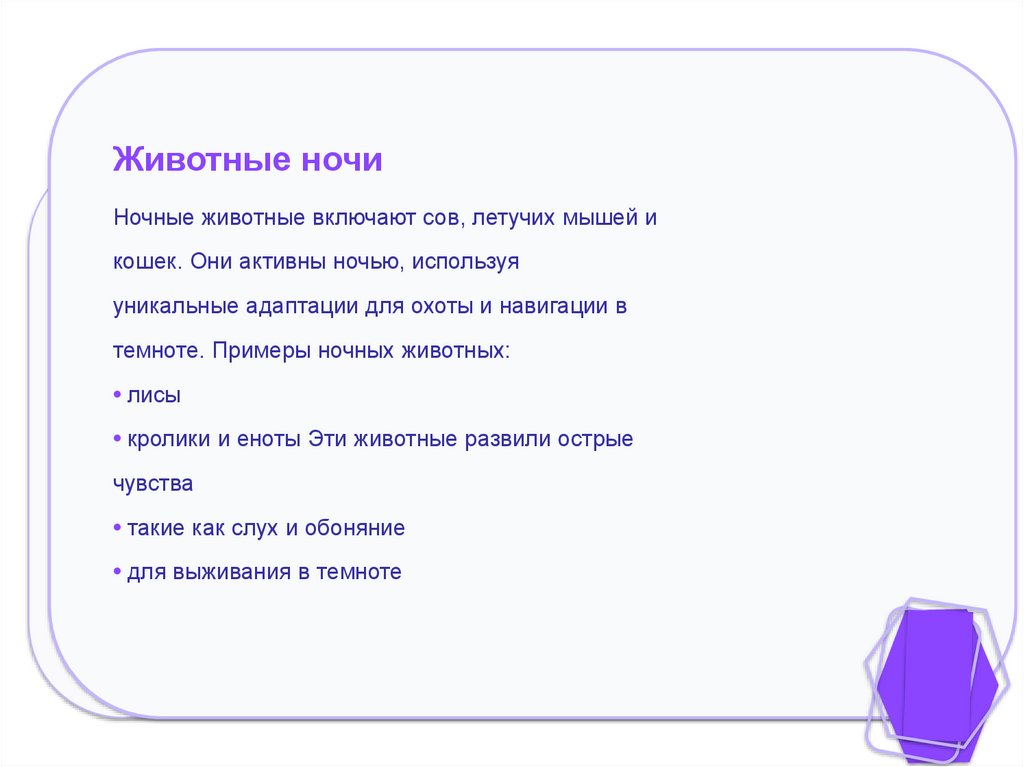 Животные ночи

Ночные животные включают сов, летучих мышей и кошек. Они активны ночью, используя уникальные адаптации для охоты и навигации в темноте. Примеры ночных животных:

• лисы

• кролики и еноты Эти животные развили острые чувства

• такие как слух и обоняние

• для выживания в темноте